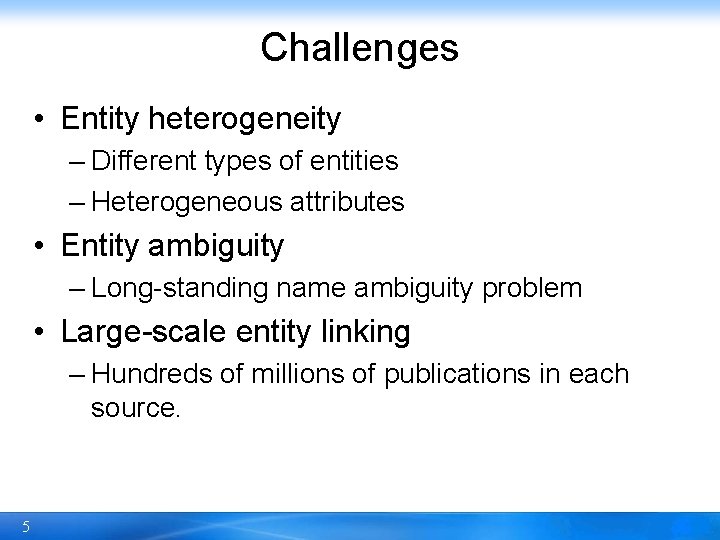 Challenges

• Entity heterogeneity
– Different types of entities
– Heterogeneous attributes

• Entity ambiguity
– Long-standing name ambiguity problem

• Large-scale entity linking
– Hundreds of millions of publications in each source.

5